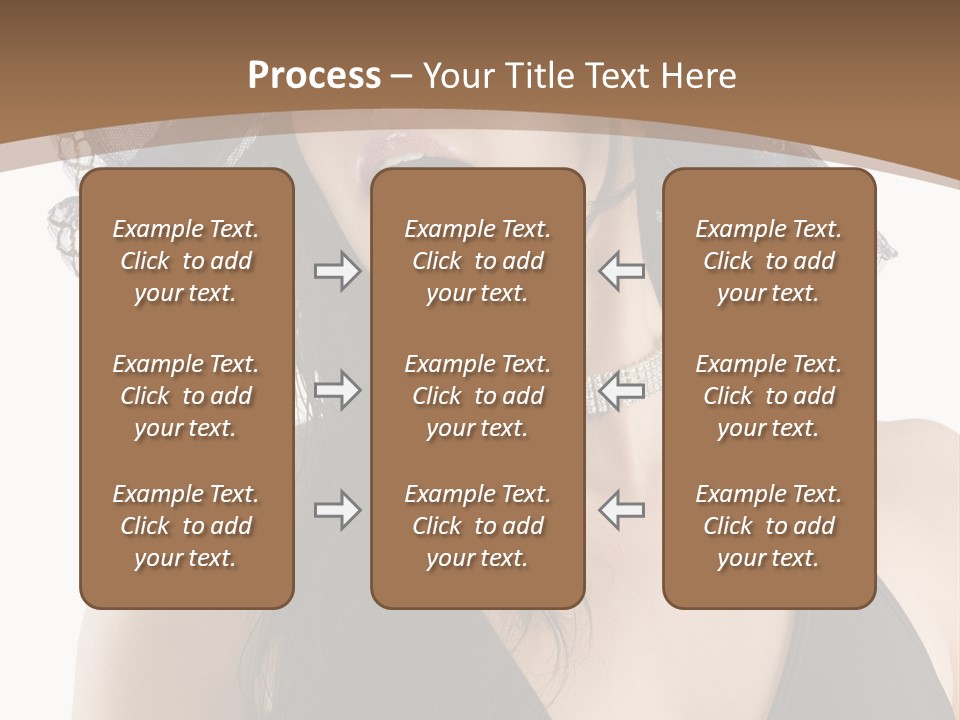 Process – Your Title Text Here

Example Text. Click to add your text.

Example Text. Click to add your text.

Example Text. Click to add your text.

Example Text. Click to add your text.

Example Text. Click to add your text.

Example Text. Click to add your text.

Example Text. Click to add your text.

Example Text. Click to add your text.

Example Text. Click to add your text.